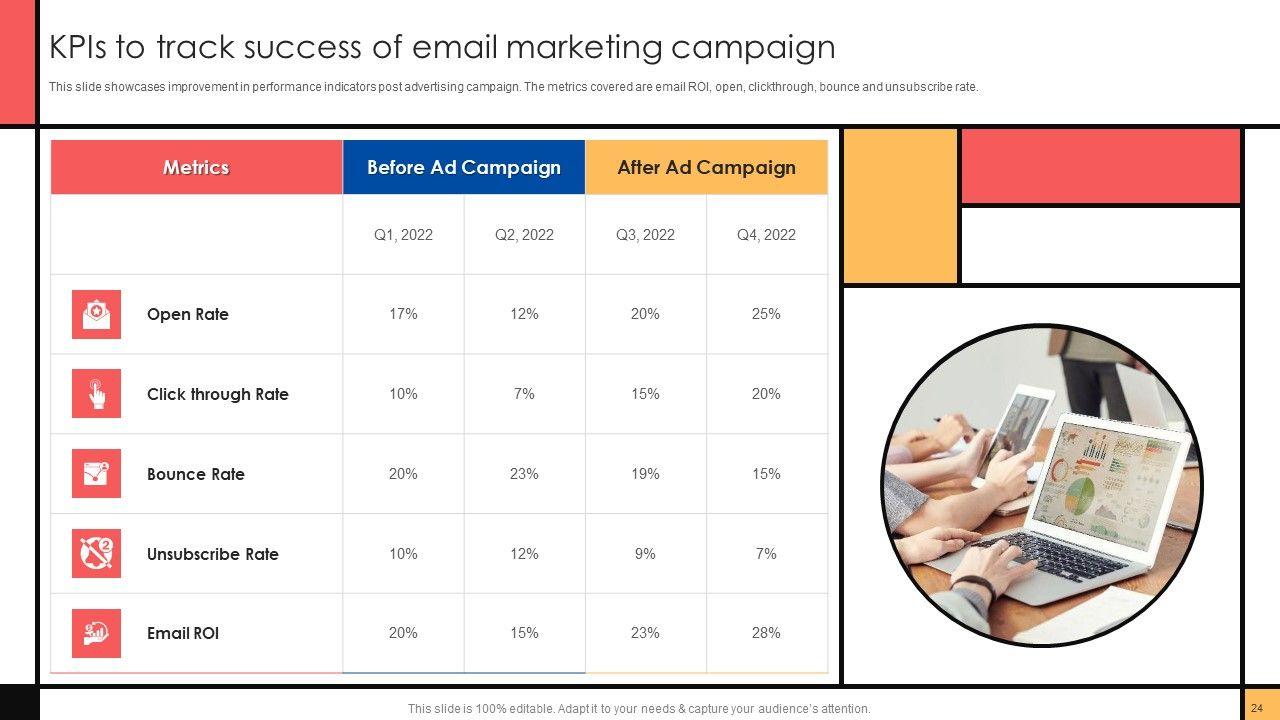 KPIs to track success of email marketing campaign

This slide showcases improvement in performance indicators post advertising campaign. The metrics covered are email ROI, open, clickthrough, bounce and unsubscribe rate.

| Metrics | Before Ad Campaign | | After Ad Campaign | |
|---|---|---|---|---|
| | Q1, 2022 | Q2, 2022 | Q3, 2022 | Q4, 2022 |
| Open Rate | 17% | 12% | 20% | 25% |
| Click through Rate | 10% | 7% | 15% | 20% |
| Bounce Rate | 20% | 23% | 19% | 15% |
| Unsubscribe Rate | 10% | 12% | 9% | 7% |
| Email ROI | 20% | 15% | 23% | 28% |

This slide is 100% editable. Adapt it to your needs & capture your audience's attention.

24